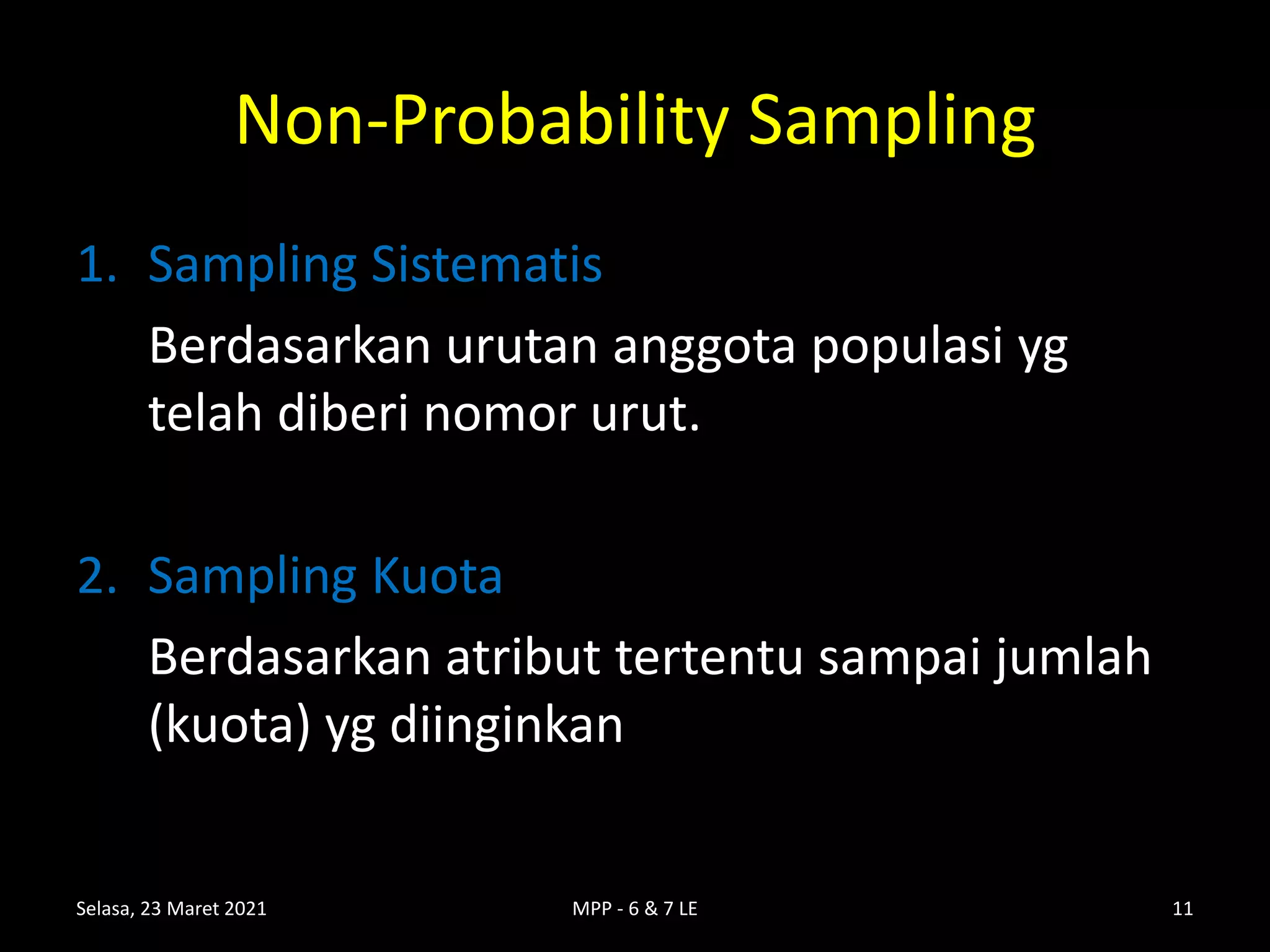 Non-Probability Sampling

1. Sampling Sistematis

Berdasarkan urutan anggota populasi yg telah diberi nomor urut.

2. Sampling Kuota

Berdasarkan atribut tertentu sampai jumlah (kuota) yg diinginkan

Selasa, 23 Maret 2021

MPP - 6 & 7 LE

11